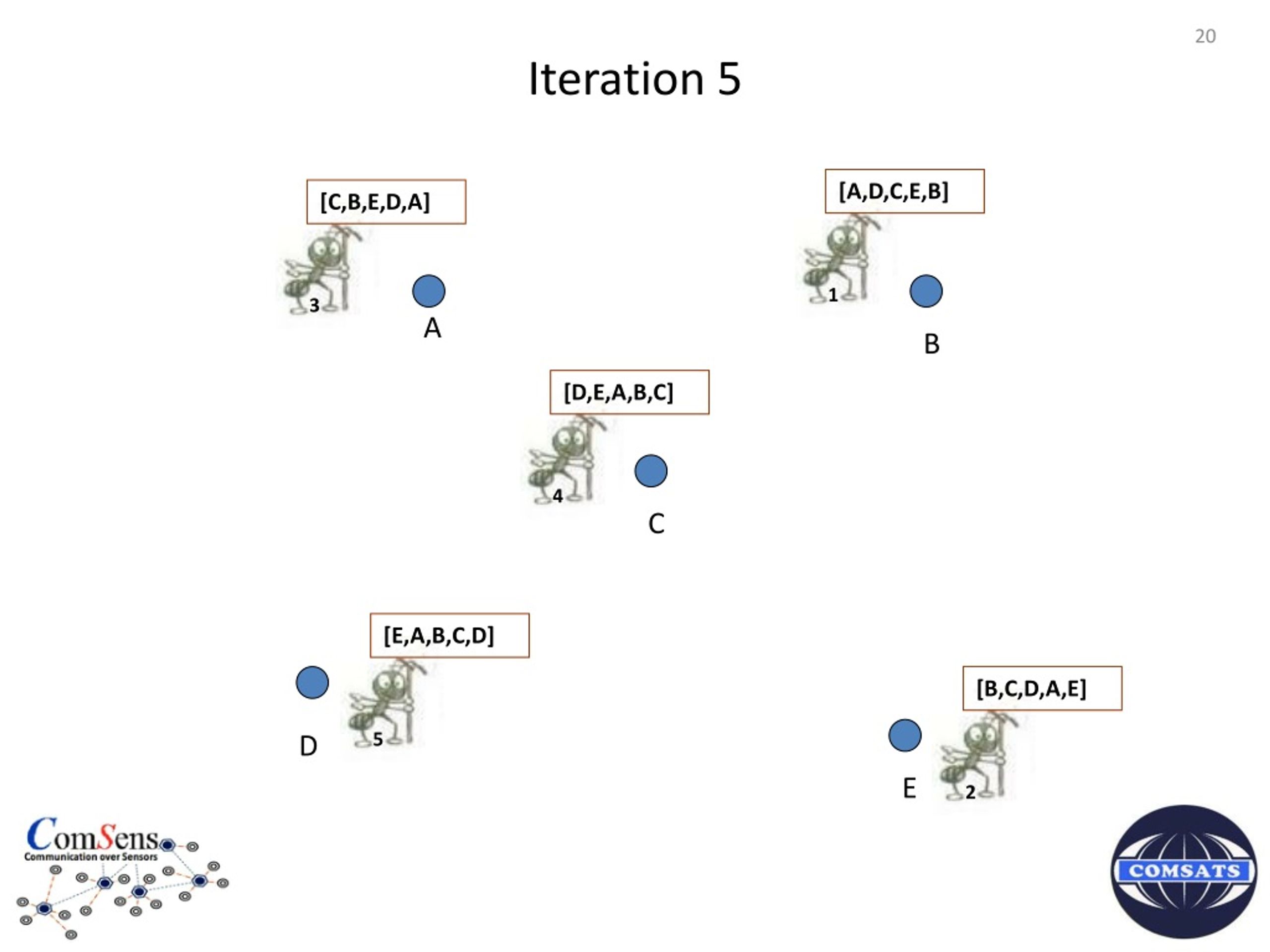 20

Iteration 5

[C,B,E,D,A]

3

A

[A,D,C,E,B]

1

B

[D,E,A,B,C]

4

C

[E,A,B,C,D]

D

5

[B,C,D,A,E]

E

2

ComSens
Communication over Sensors

COMSATS